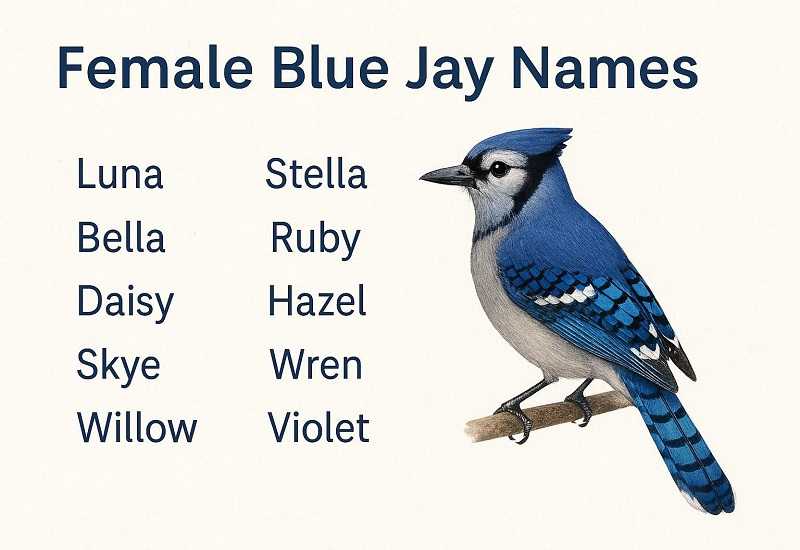 Female Blue Jay Names

Luna
Bella
Daisy
Skye
Willow

Stella
Ruby
Hazel
Wren
Violet